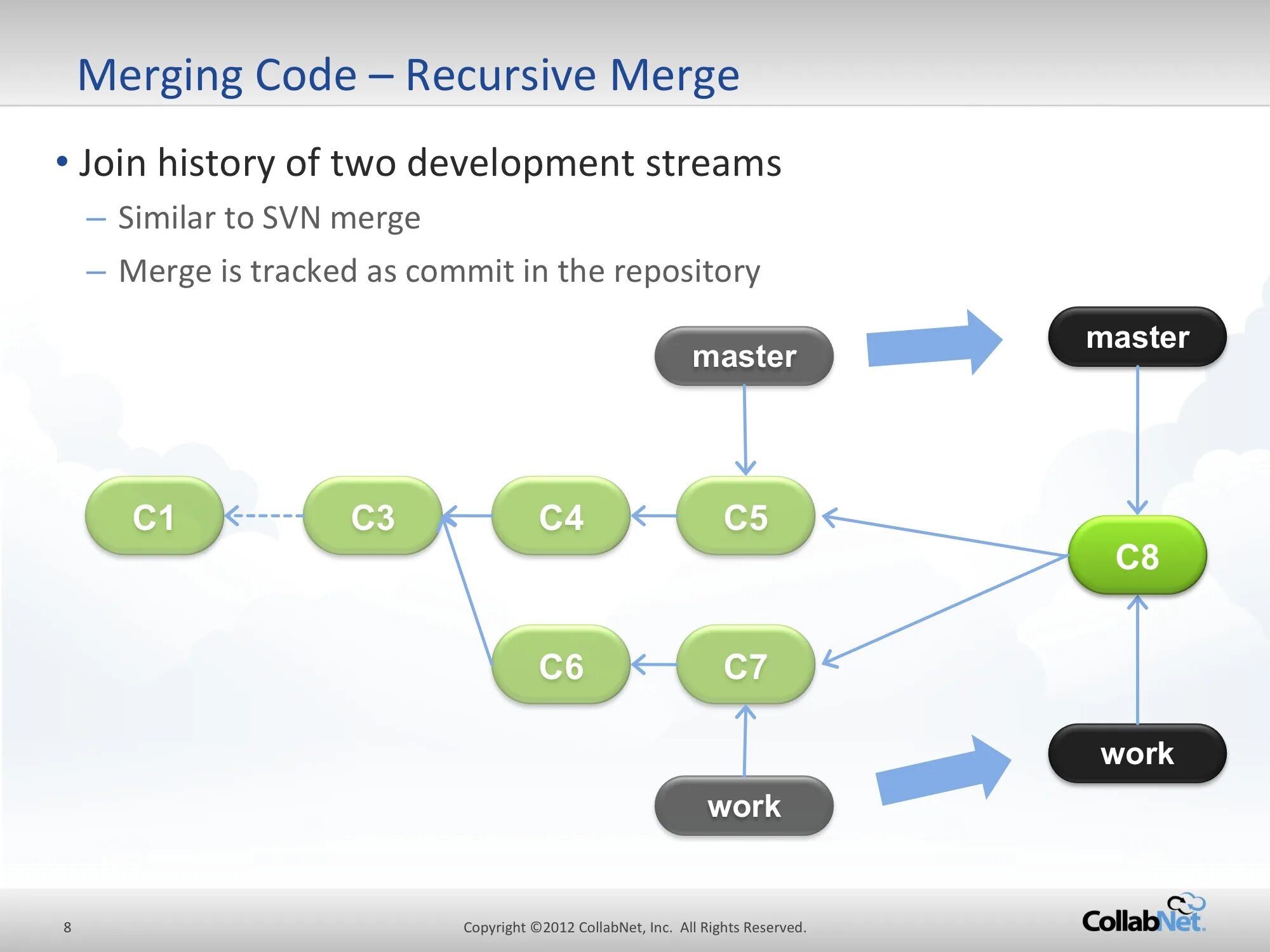 Merging Code – Recursive Merge

• Join history of two development streams
– Similar to SVN merge
– Merge is tracked as commit in the repository

master

master

C1

C3

C4

C5

C8

C6

C7

work

work

8

Copyright ©2012 CollabNet, Inc. All Rights Reserved.

CollabNet.